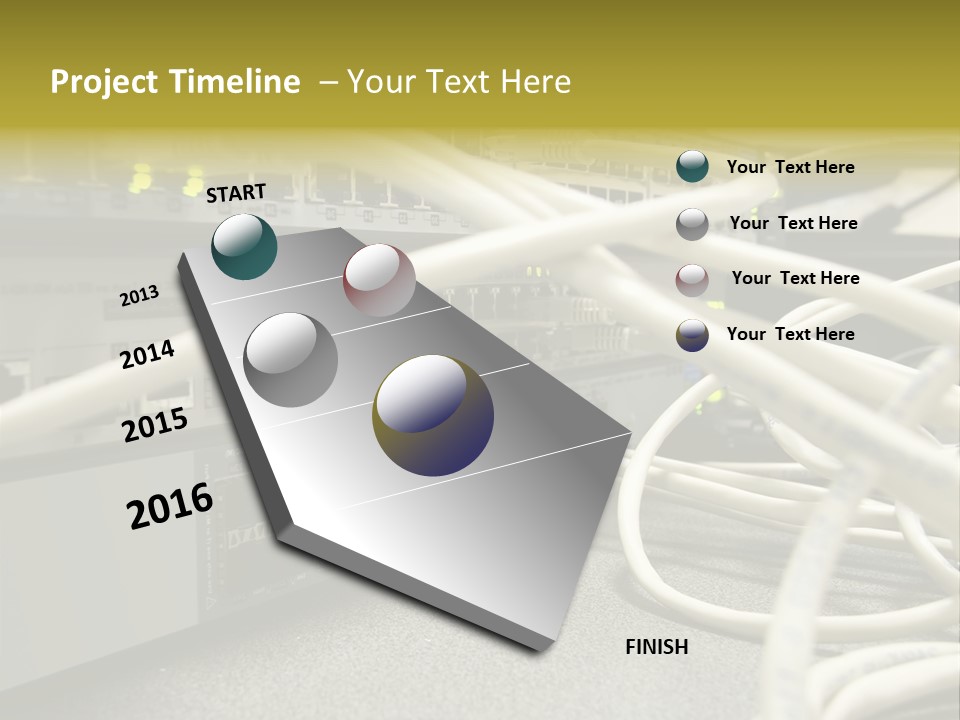 Project Timeline – Your Text Here

START

2013

2014

2015

2016

FINISH

Your Text Here

Your Text Here

Your Text Here

Your Text Here